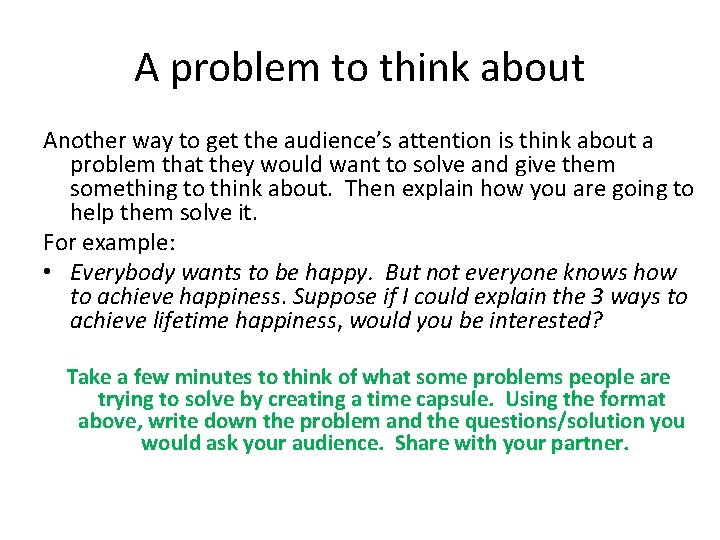 A problem to think about

Another way to get the audience's attention is think about a problem that they would want to solve and give them something to think about. Then explain how you are going to help them solve it.

For example:

• Everybody wants to be happy. But not everyone knows how to achieve happiness. Suppose if I could explain the 3 ways to achieve lifetime happiness, would you be interested?

Take a few minutes to think of what some problems people are trying to solve by creating a time capsule. Using the format above, write down the problem and the questions/solution you would ask your audience. Share with your partner.